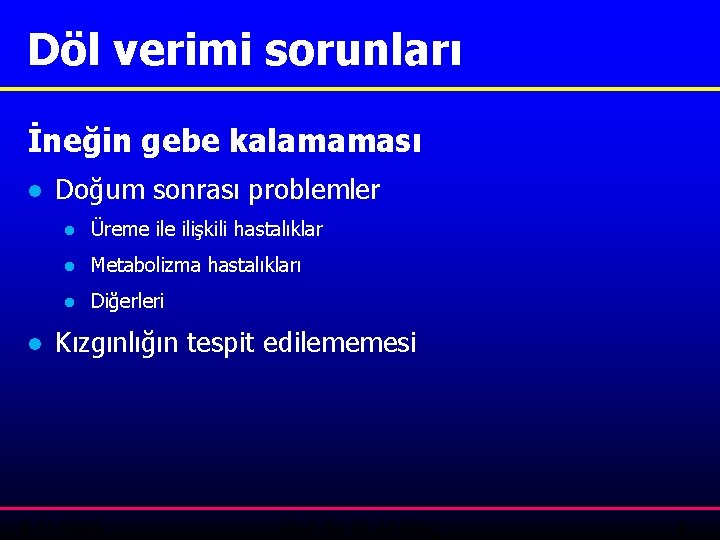 Döl verimi sorunları

İneğin gebe kalamaması

- Doğum sonrası problemler
  - Üreme ile ilişkili hastalıklar
  - Metabolizma hastalıkları
  - Diğerleri
- Kızgınlığın tespit edilememesi